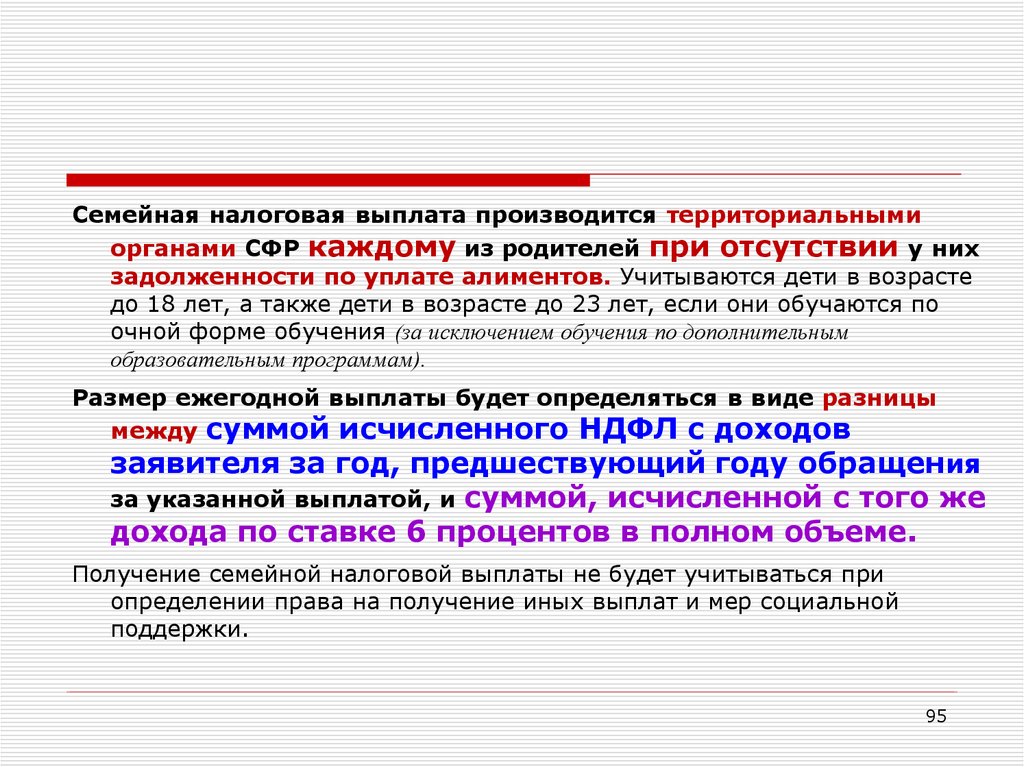 Семейная налоговая выплата производится территориальными органами СФР каждому из родителей при отсутствии у них задолженности по уплате алиментов. Учитываются дети в возрасте до 18 лет, а также дети в возрасте до 23 лет, если они обучаются по очной форме обучения (за исключением обучения по дополнительным образовательным программам).

Размер ежегодной выплаты будет определяться в виде разницы между суммой исчисленного НДФЛ с доходов заявителя за год, предшествующий году обращения за указанной выплатой, и суммой, исчисленной с того же дохода по ставке 6 процентов в полном объеме.

Получение семейной налоговой выплаты не будет учитываться при определении права на получение иных выплат и мер социальной поддержки.

95